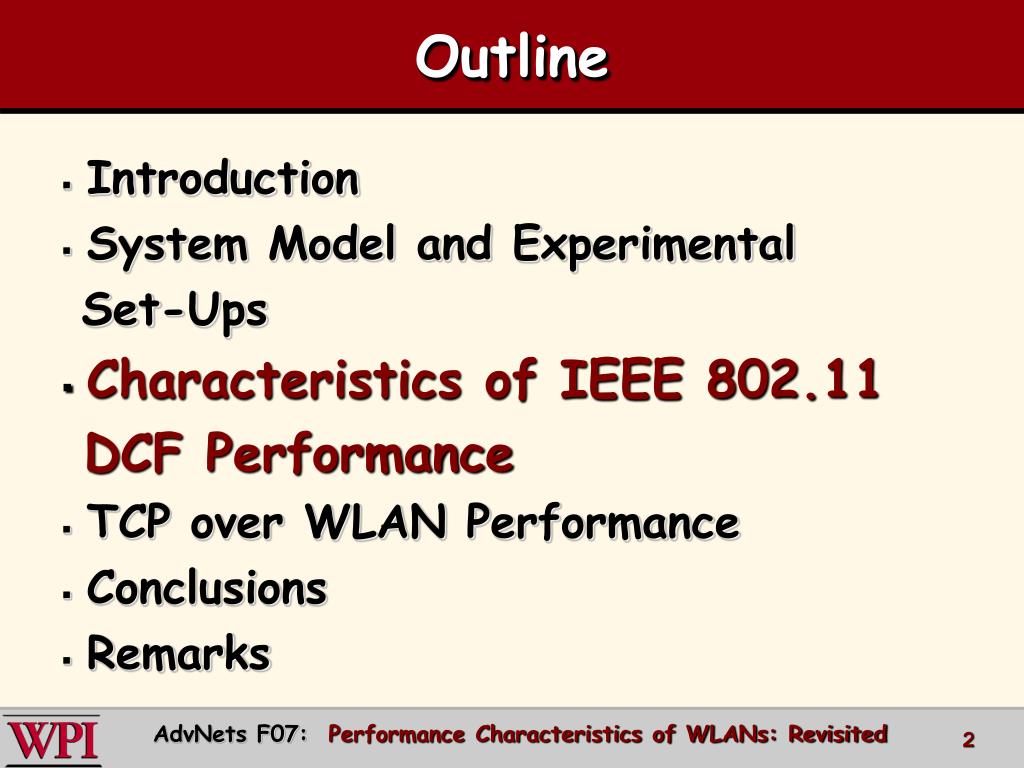 Outline

- Introduction
- System Model and Experimental Set-Ups
- Characteristics of IEEE 802.11 DCF Performance
- TCP over WLAN Performance
- Conclusions
- Remarks

WPI

AdvNets F07: Performance Characteristics of WLANs: Revisited

2